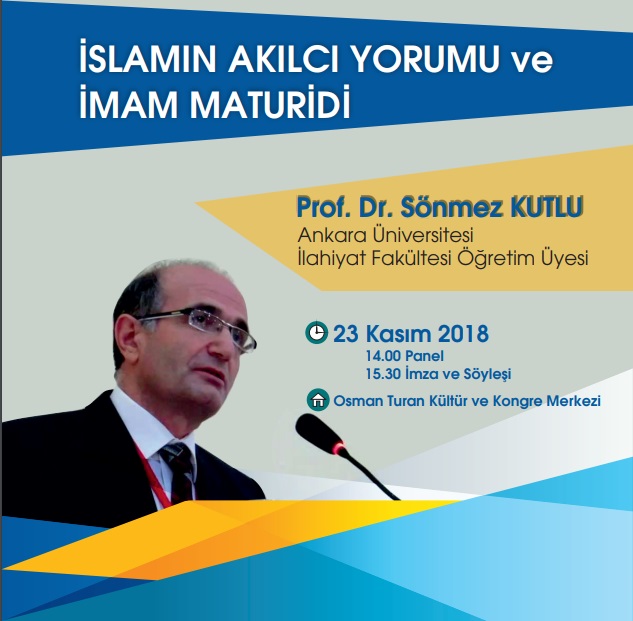 İSLAMIN AKILCI YORUMU ve İMAM MATURİDİ

Prof. Dr. Sönmez KUTLU
Ankara Üniversitesi
İlahiyat Fakültesi Öğretim Üyesi

23 Kasım 2018
14.00 Panel
15.30 İmza ve Söyleşi

Osman Turan Kültür ve Kongre Merkezi